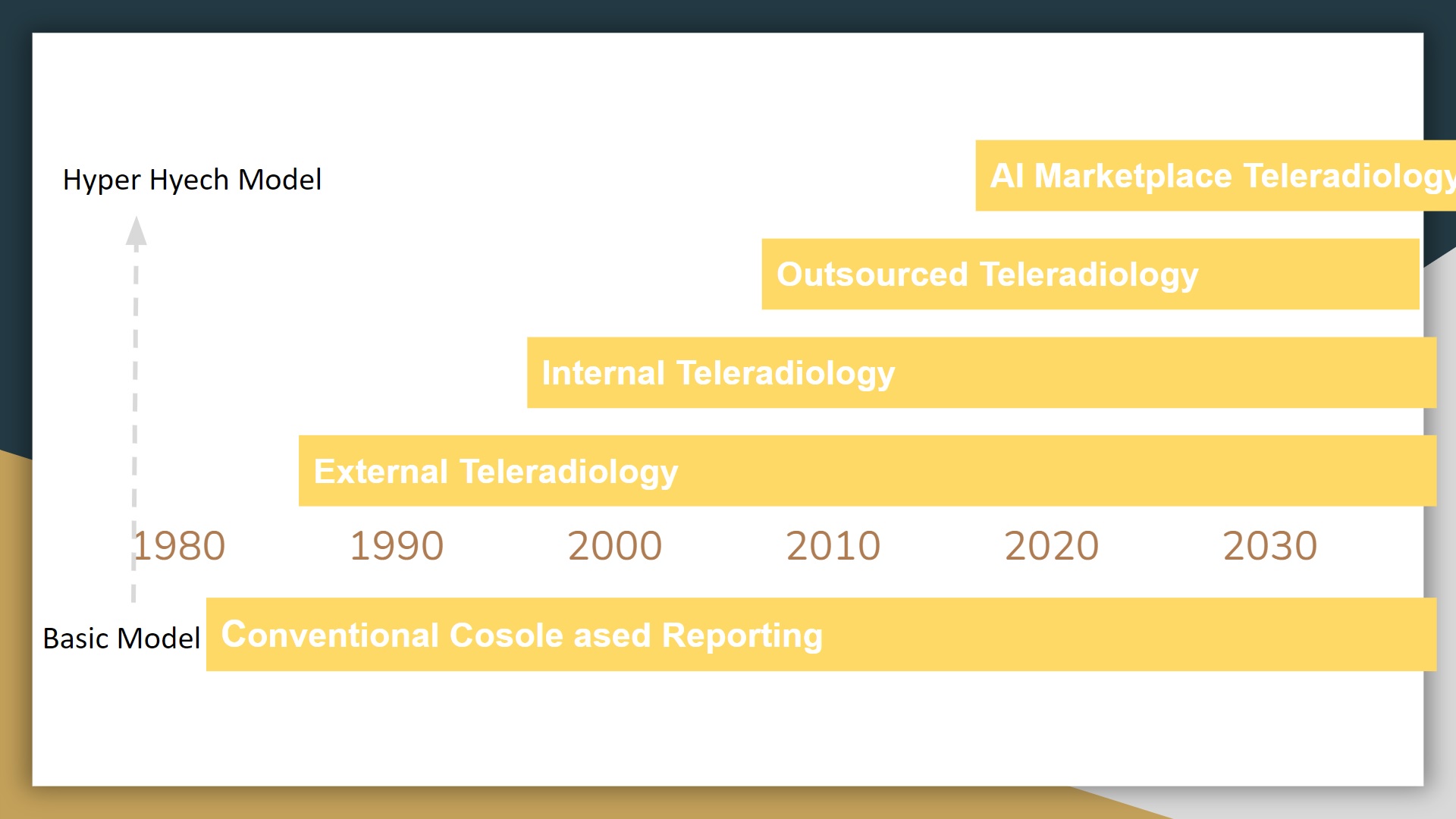 Hyper Hyech Model

AI Marketplace Teleradiology

Outsourced Teleradiology

Internal Teleradiology

External Teleradiology

1980 1990 2000 2010 2020 2030

Basic Model

Conventional Cosole ased Reporting